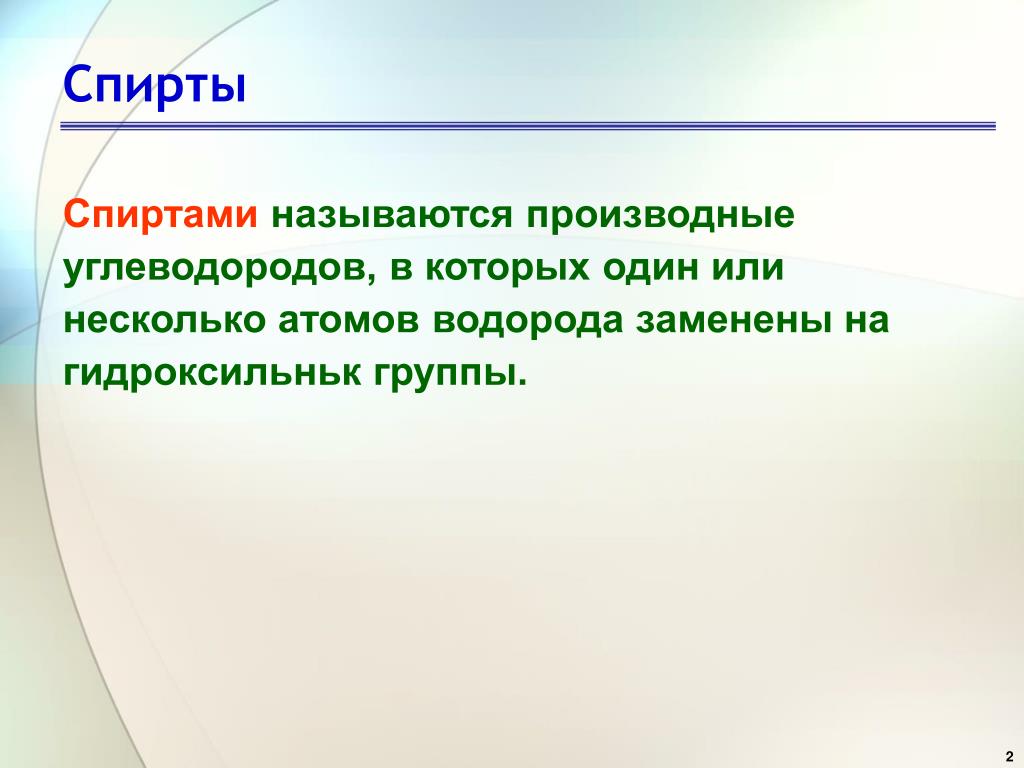 Спирты

Спиртами называются производные углеводородов, в которых один или несколько атомов водорода заменены на гидроксильньк группы.

2